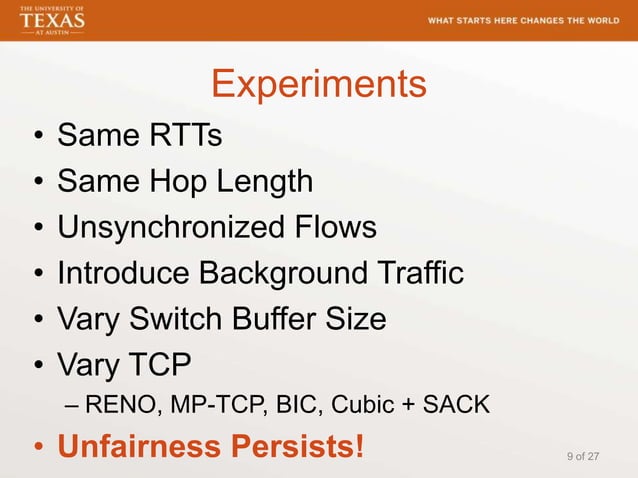 THE UNIVERSITY OF
TEXAS
AT AUSTIN

WHAT STARTS HERE CHANGES THE WORLD

Experiments

• Same RTTs
• Same Hop Length
• Unsynchronized Flows
• Introduce Background Traffic
• Vary Switch Buffer Size
• Vary TCP
– RENO, MP-TCP, BIC, Cubic + SACK
• Unfairness Persists!

9 of 27